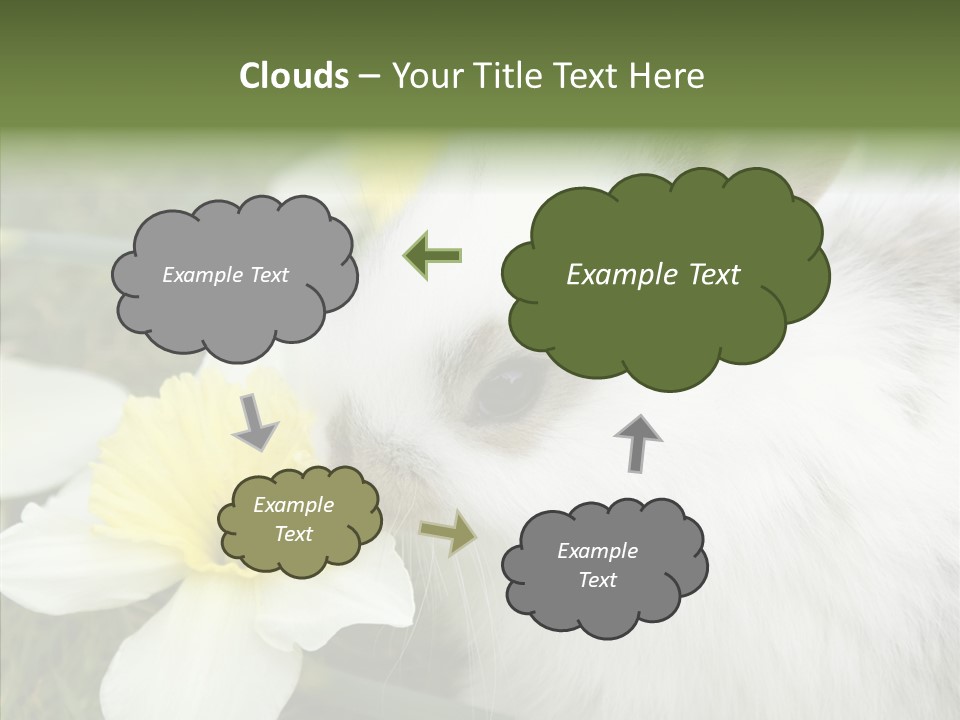 Clouds – Your Title Text Here

Example Text

Example Text

Example Text

Example Text